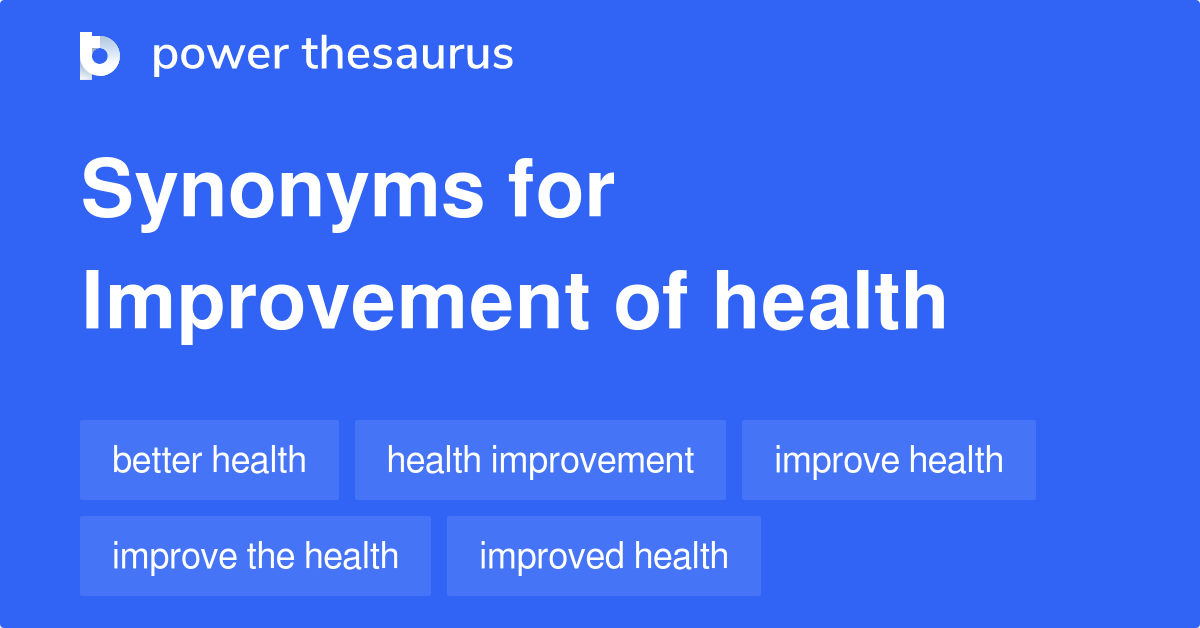 power thesaurus

Synonyms for Improvement of health

better health

health improvement

improve health

improve the health

improved health